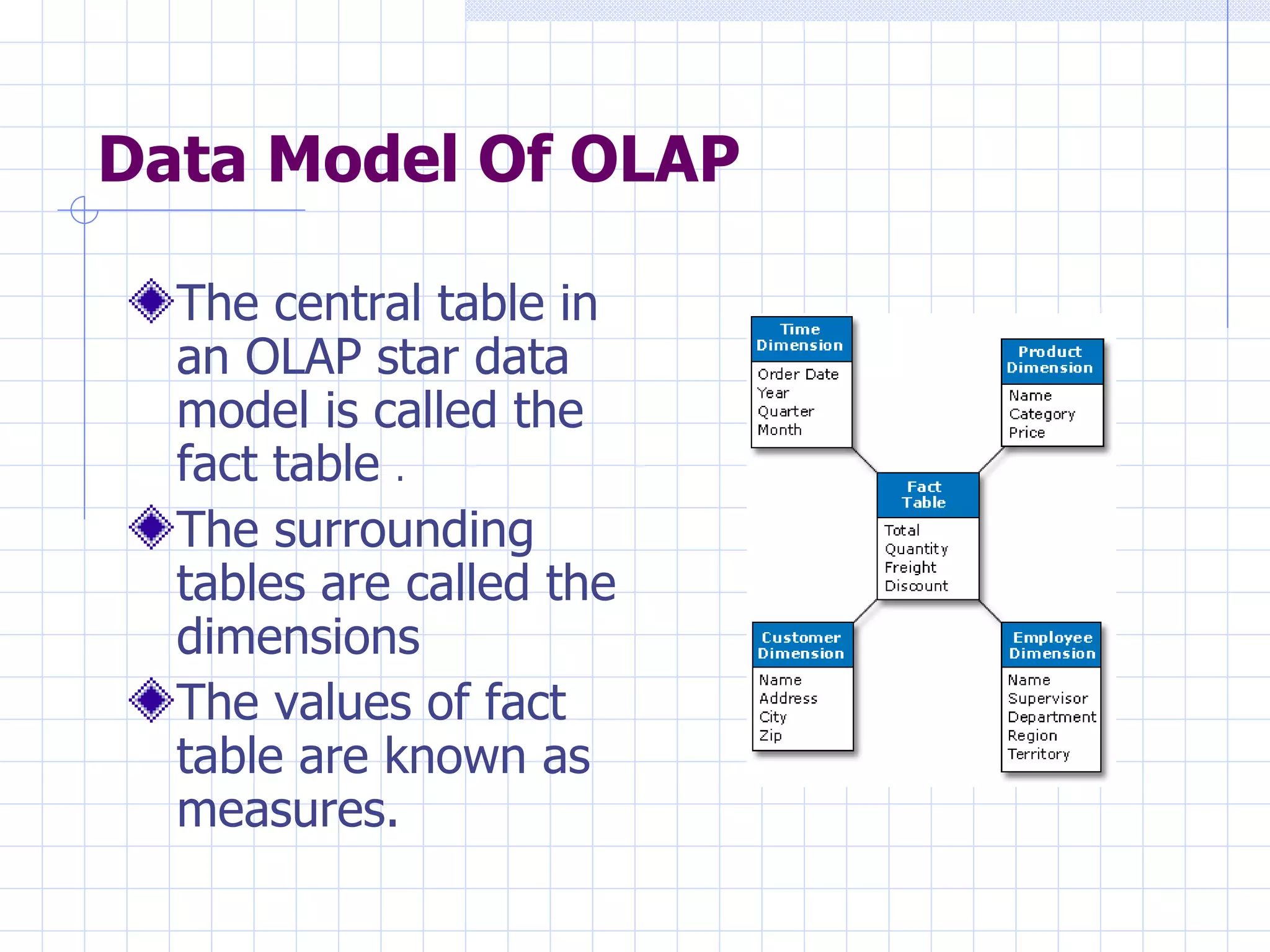 Data Model Of OLAP

The central table in an OLAP star data model is called the fact table .

The surrounding tables are called the dimensions

The values of fact table are known as measures.

Time Dimension
Order Date
Year
Quarter
Month

Product Dimension
Name
Category
Price

Fact Table
Total
Quantity
Freight
Discount

Customer Dimension
Name
Address
City
Zip

Employee Dimension
Name
Supervisor
Department
Region
Territory